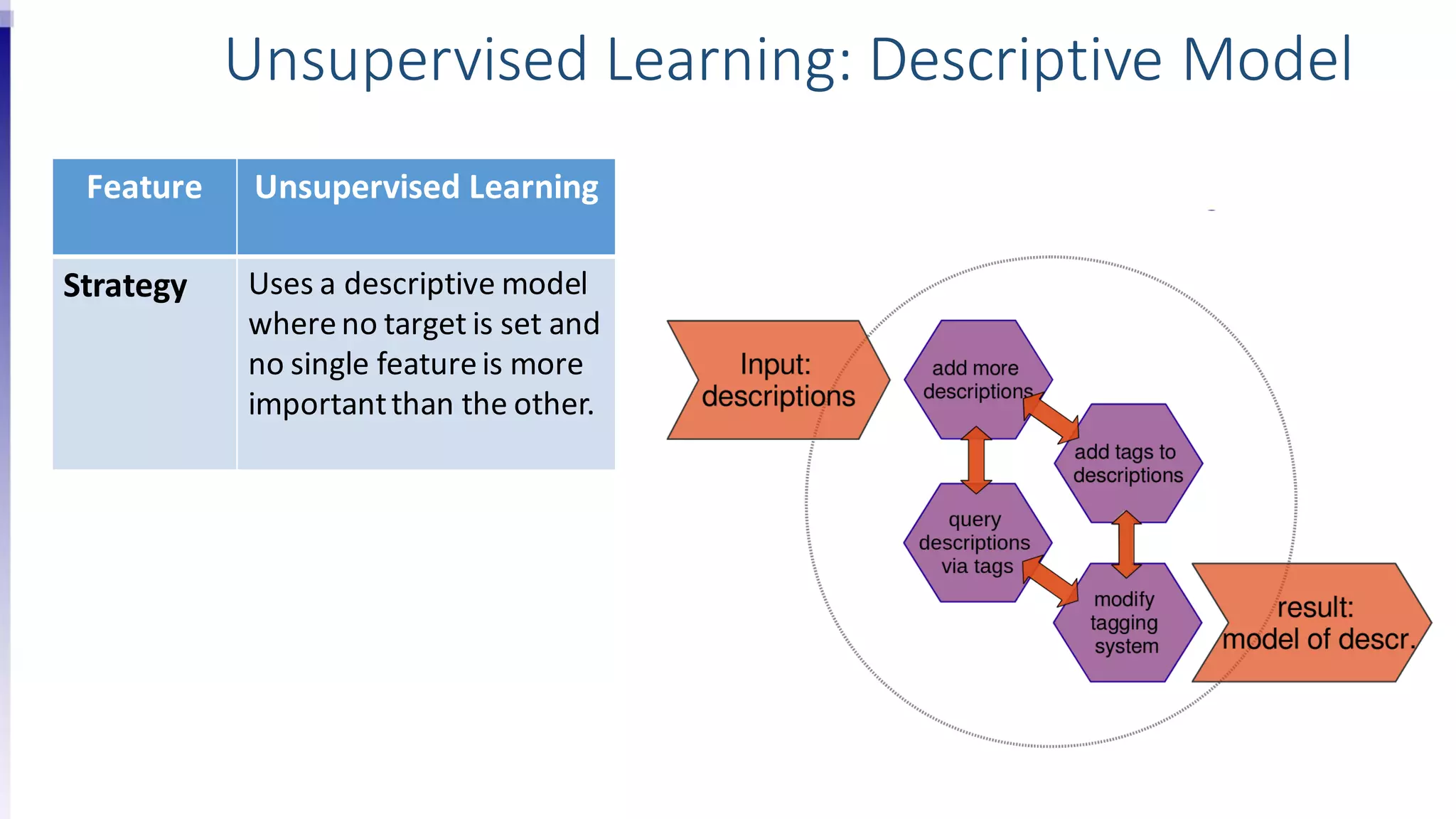 Unsupervised Learning: Descriptive Model

| Feature | Unsupervised Learning |
|---|---|
| Strategy | Uses a descriptive model where no target is set and no single feature is more important than the other. |

Input: descriptions

add more descriptions

add tags to descriptions

query descriptions via tags

modify tagging system

result: model of descr.